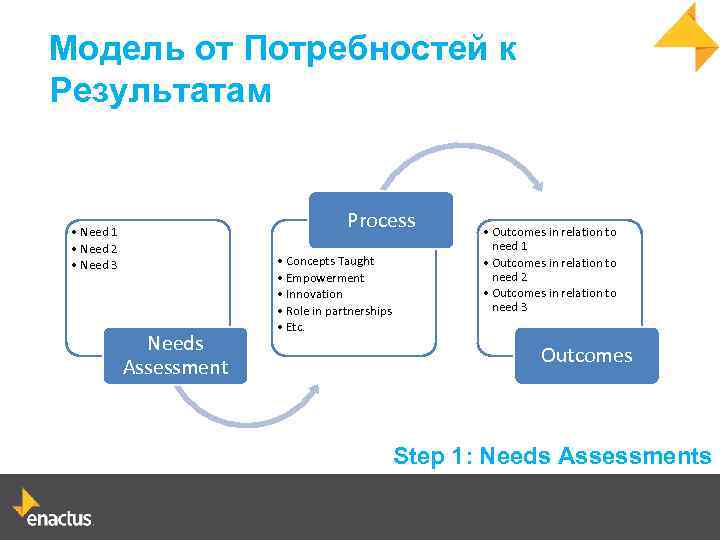 Модель от Потребностей к Результатам

• Need 1
• Need 2
• Need 3

Needs Assessment

Process

• Concepts Taught
• Empowerment
• Innovation
• Role in partnerships
• Etc.

• Outcomes in relation to need 1
• Outcomes in relation to need 2
• Outcomes in relation to need 3

Outcomes

Step 1: Needs Assessments

enactus